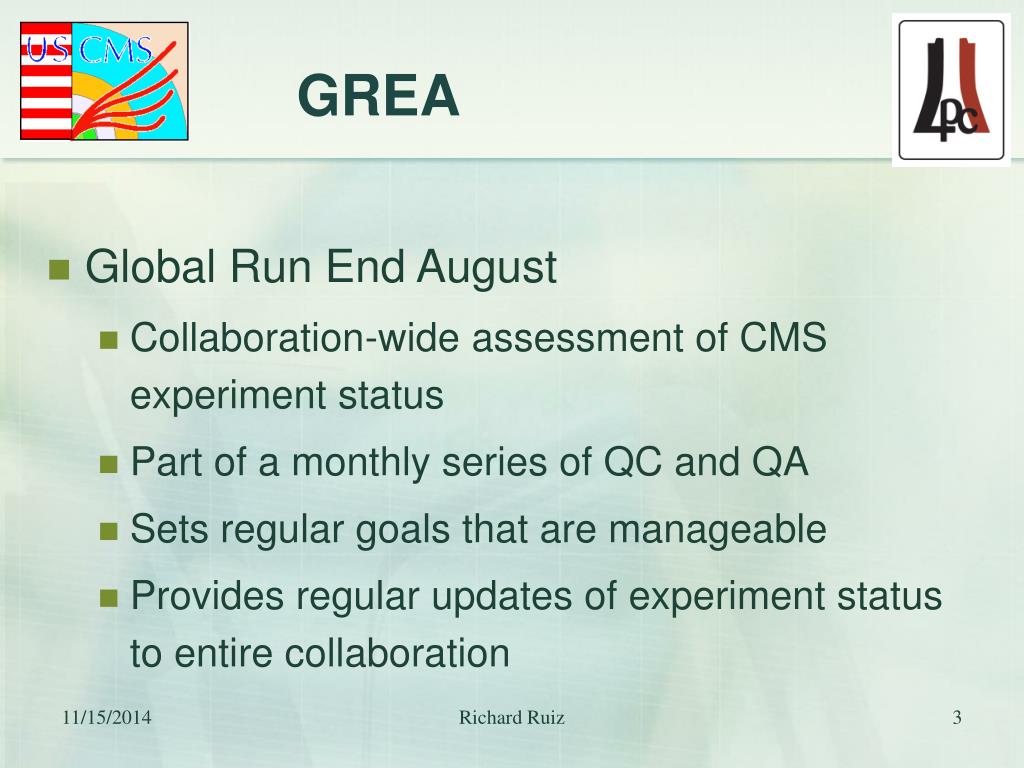 US CMS

GREA

LPC

Global Run End August

Collaboration-wide assessment of CMS experiment status

Part of a monthly series of QC and QA

Sets regular goals that are manageable

Provides regular updates of experiment status to entire collaboration

11/15/2014

Richard Ruiz

3